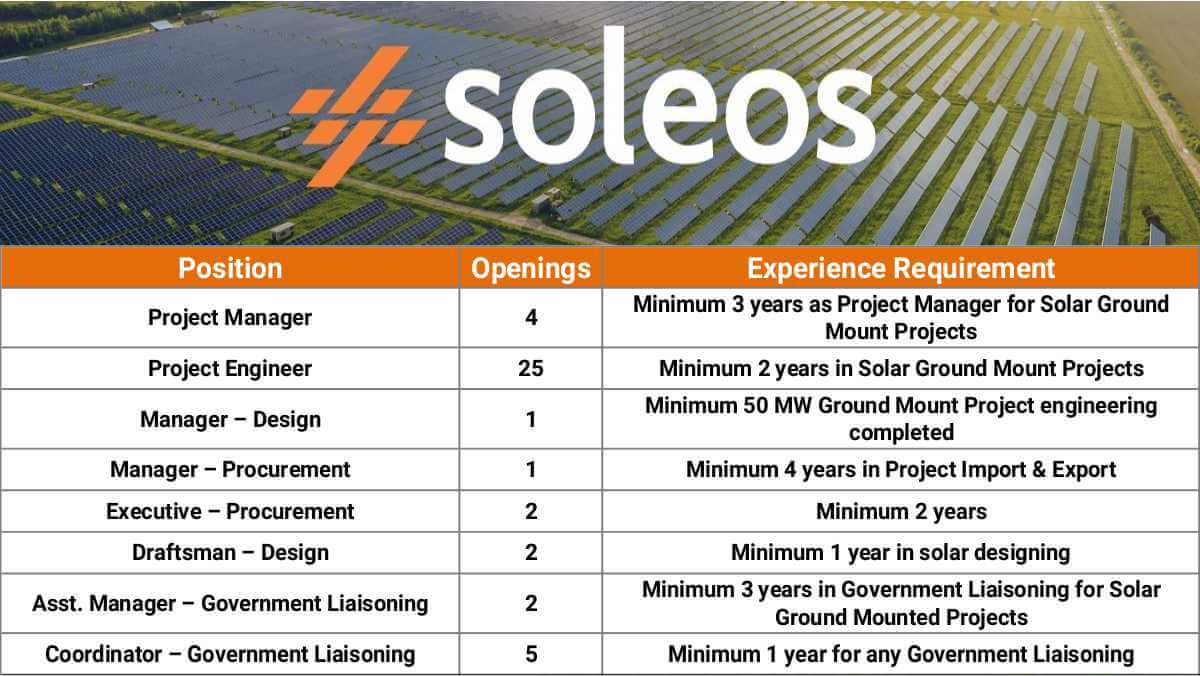 soleos

| Position | Openings | Experience Requirement |
|---|---|---|
| Project Manager | 4 | Minimum 3 years as Project Manager for Solar Ground Mount Projects |
| Project Engineer | 25 | Minimum 2 years in Solar Ground Mount Projects |
| Manager – Design | 1 | Minimum 50 MW Ground Mount Project engineering completed |
| Manager – Procurement | 1 | Minimum 4 years in Project Import & Export |
| Executive – Procurement | 2 | Minimum 2 years |
| Draftsman – Design | 2 | Minimum 1 year in solar designing |
| Asst. Manager – Government Liaisoning | 2 | Minimum 3 years in Government Liaisoning for Solar Ground Mounted Projects |
| Coordinator – Government Liaisoning | 5 | Minimum 1 year for any Government Liaisoning |